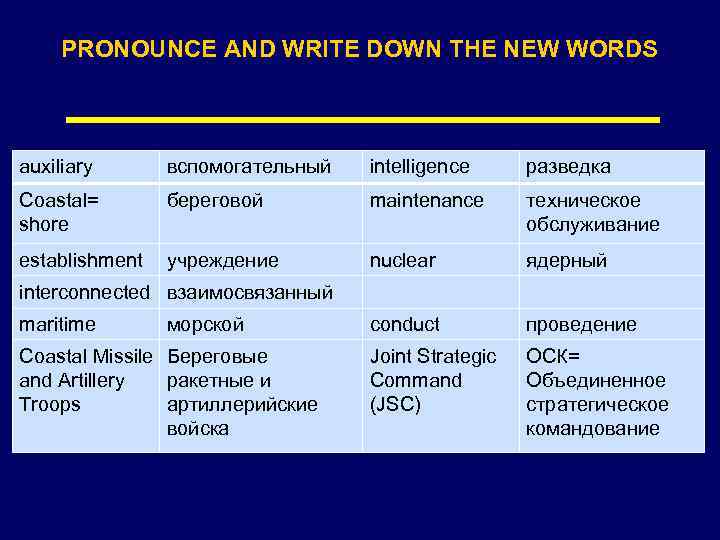 PRONOUNCE AND WRITE DOWN THE NEW WORDS

| auxiliary | вспомогательный | intelligence | разведка |
|---|---|---|---|
| Coastal= shore | береговой | maintenance | техническое обслуживание |
| establishment | учреждение | nuclear | ядерный |
| interconnected | взаимосвязанный | | |
| maritime | морской | conduct | проведение |
| Coastal Missile and Artillery Troops | Береговые ракетные и артиллерийские войска | Joint Strategic Command (JSC) | ОСК= Объединенное стратегическое командование |